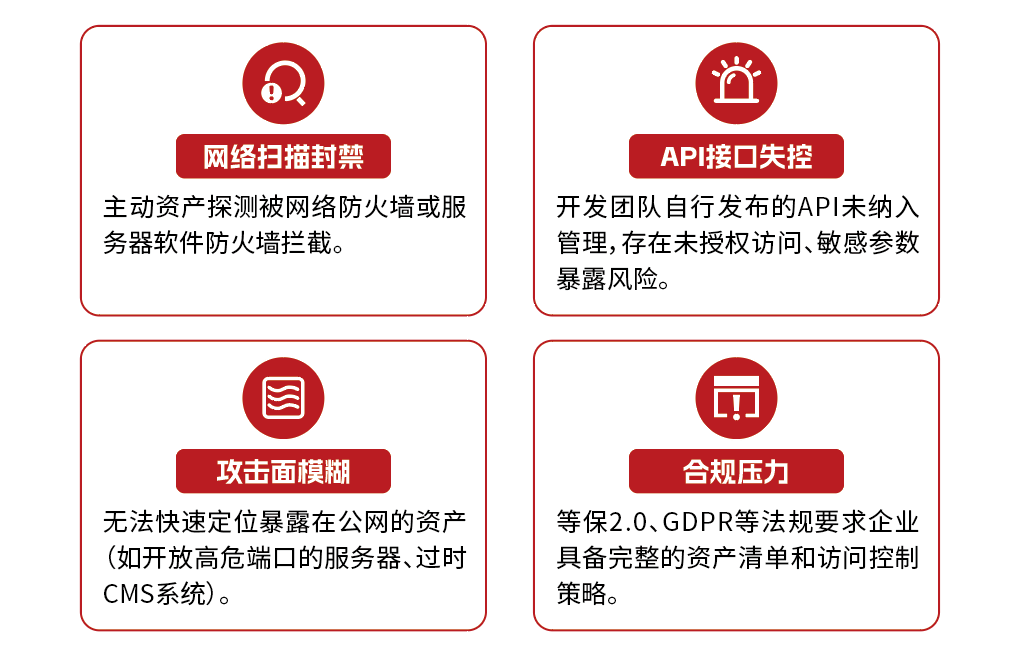 网络扫描封禁

主动资产探测被网络防火墙或服务器软件防火墙拦截。

API接口失控

开发团队自行发布的API未纳入管理，存在未授权访问、敏感参数暴露风险。

攻击面模糊

无法快速定位暴露在公网的资产（如开放高危端口的服务器、过时CMS系统）。

合规压力

等保2.0、GDPR等法规要求企业具备完整的资产清单和访问控制策略。